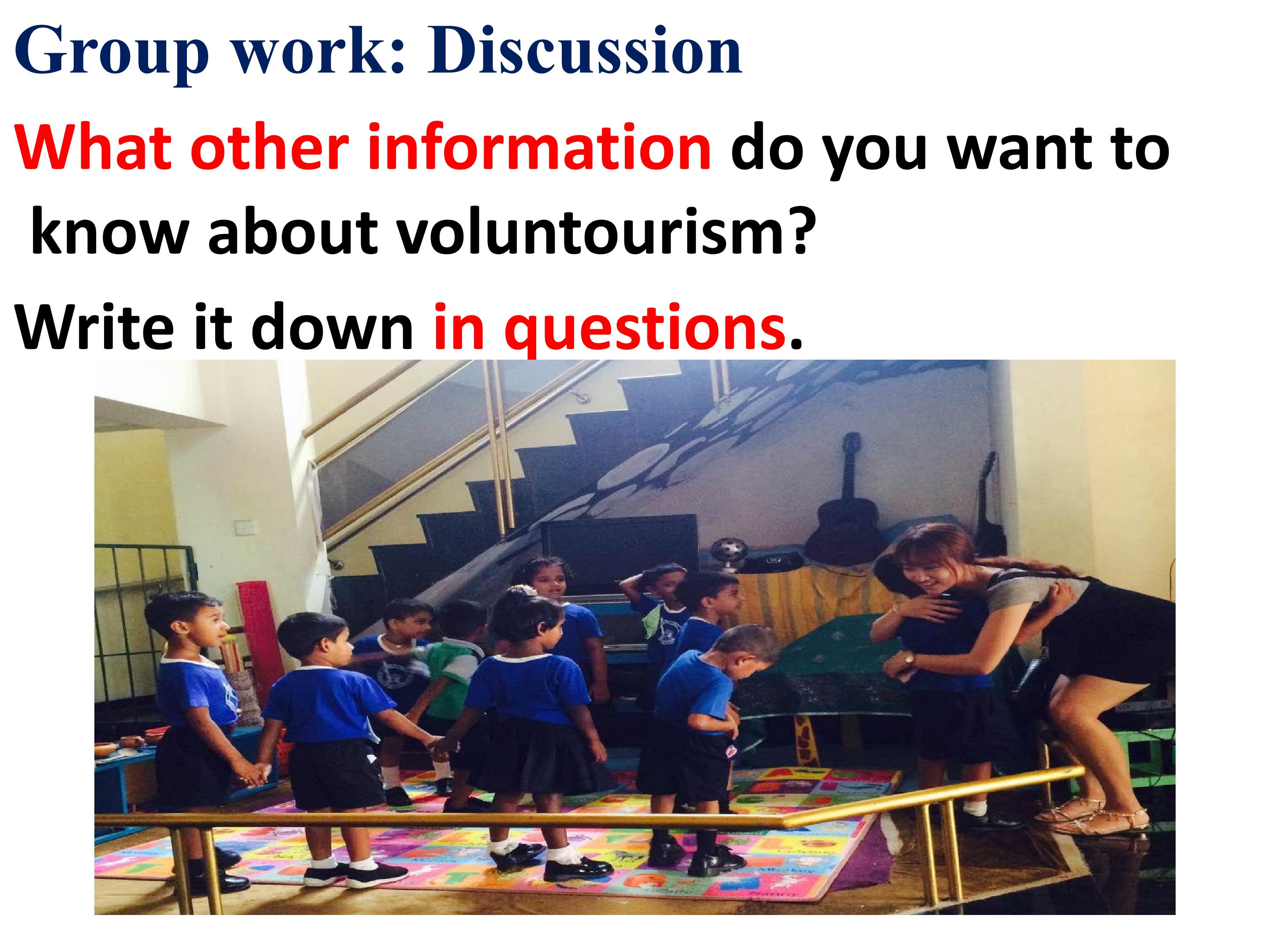 Group work: Discussion

What other information do you want to know about voluntourism?

Write it down in questions.